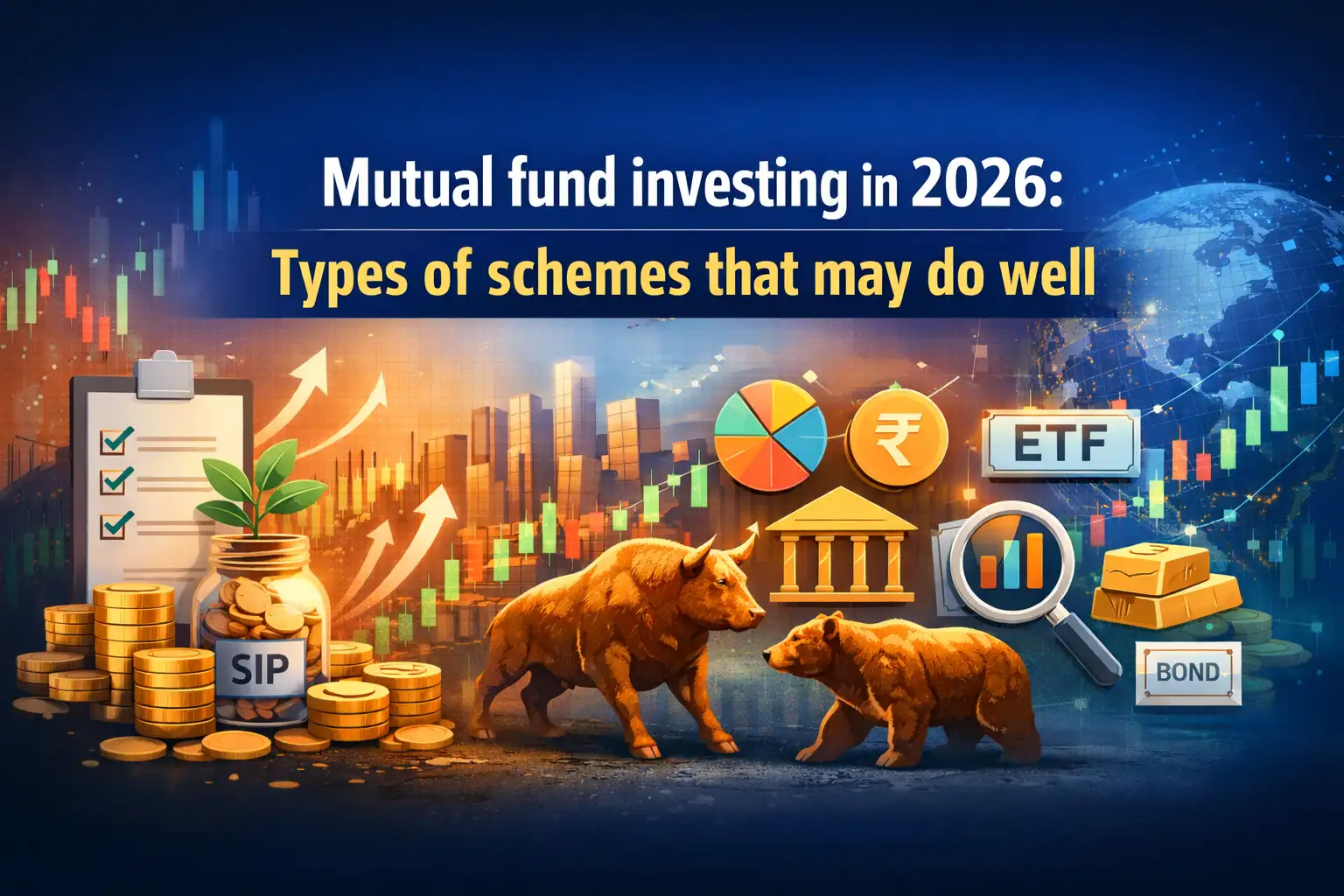 Mutual fund investing in 2026:
Types of schemes that may do well

₹

ETF

SIP

BOND